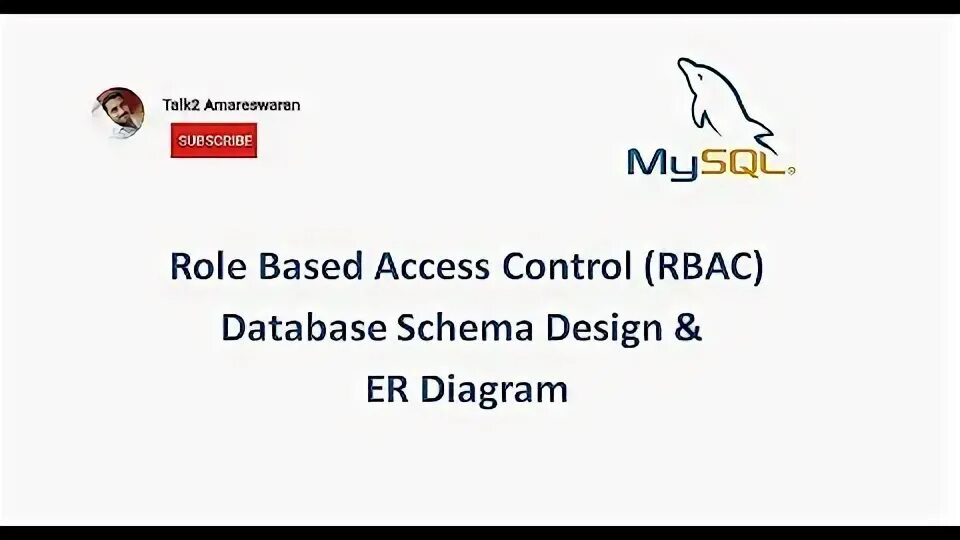 Talk2 Amareswaran

SUBSCRIBE

MySQL

Role Based Access Control (RBAC)
Database Schema Design &
ER Diagram